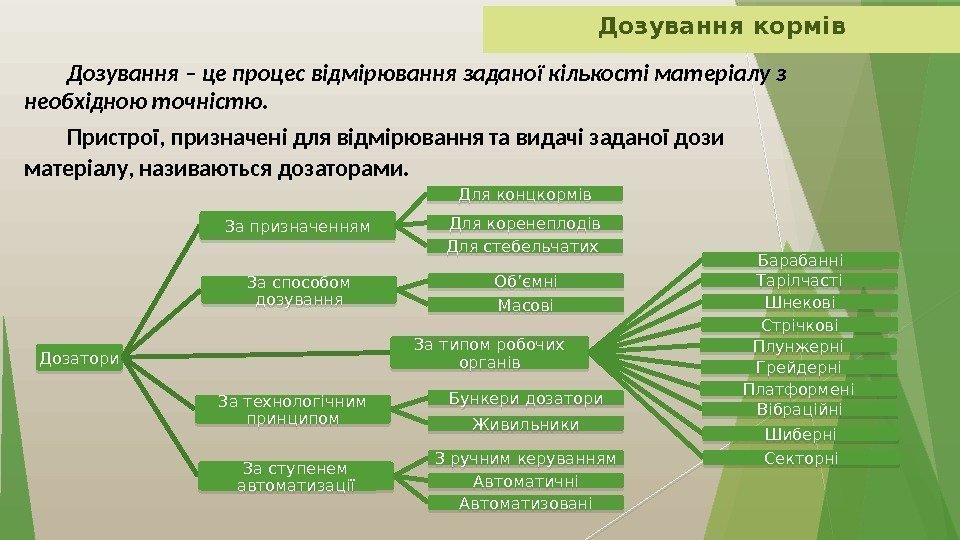 Дозування кормів

Дозування – це процес відмірювання заданої кількості матеріалу з необхідною точністю.

Пристрої, призначені для відмірювання та видачі заданої дози матеріалу, називаються дозаторами.

Дозатори

За призначенням

Для концкормів

Для коренеплодів

Для стебельчатих

За способом дозування

Об'ємні

Масові

За типом робочих органів

Барабанні

Тарілчасті

Шнекові

Стрічкові

Плунжерні

Грейдерні

Платформені

Вібраційні

Шиберні

Секторні

За технологічним принципом

Бункери дозатори

Живильники

За ступенем автоматизації

З ручним керуванням

Автоматичні

Автоматизовані